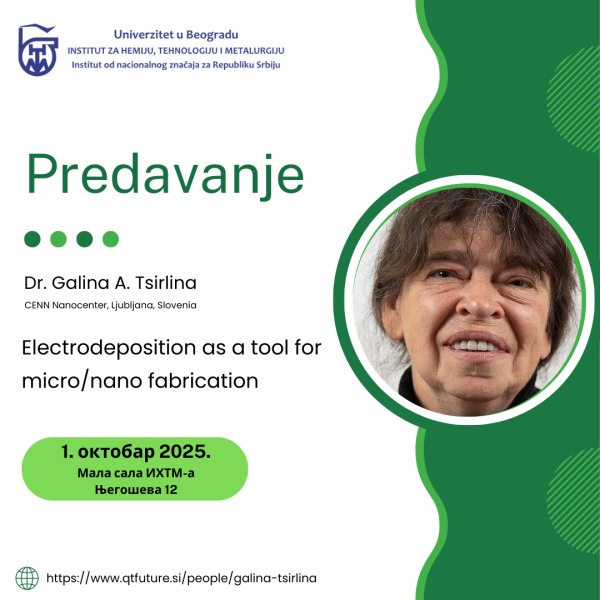 Univerzitet u Beogradu
INSTITUT ZA HEMIJU, TEHNOLOGIJU I METALURGIJU
Institut od nacionalnog značaja za Republiku Srbiju

Predavanje

Dr. Galina A. Tsirlina
CENN Nanocenter, Ljubljana, Slovenia

Electrodeposition as a tool for micro/nano fabrication

1. октобар 2025.
Мала сала ИХТМ-а
Његошева 12

https://www.qtfuture.si/people/galina-tsirlina